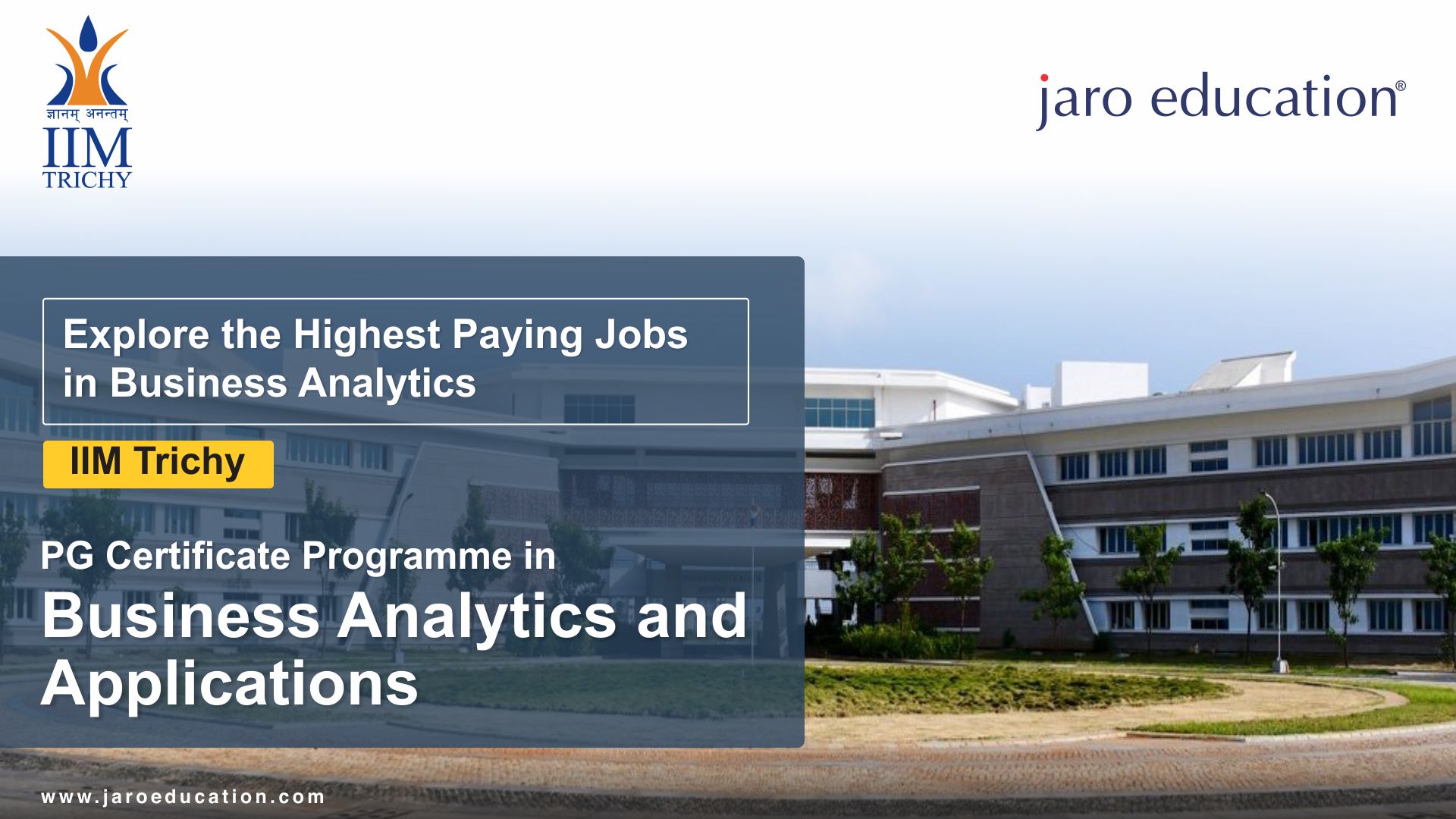 ज्ञानम् अनन्तम्
IIM
TRICHY

jaro education®

Explore the Highest Paying Jobs in Business Analytics

IIM Trichy

PG Certificate Programme in
Business Analytics and Applications

www.jaroeducation.com